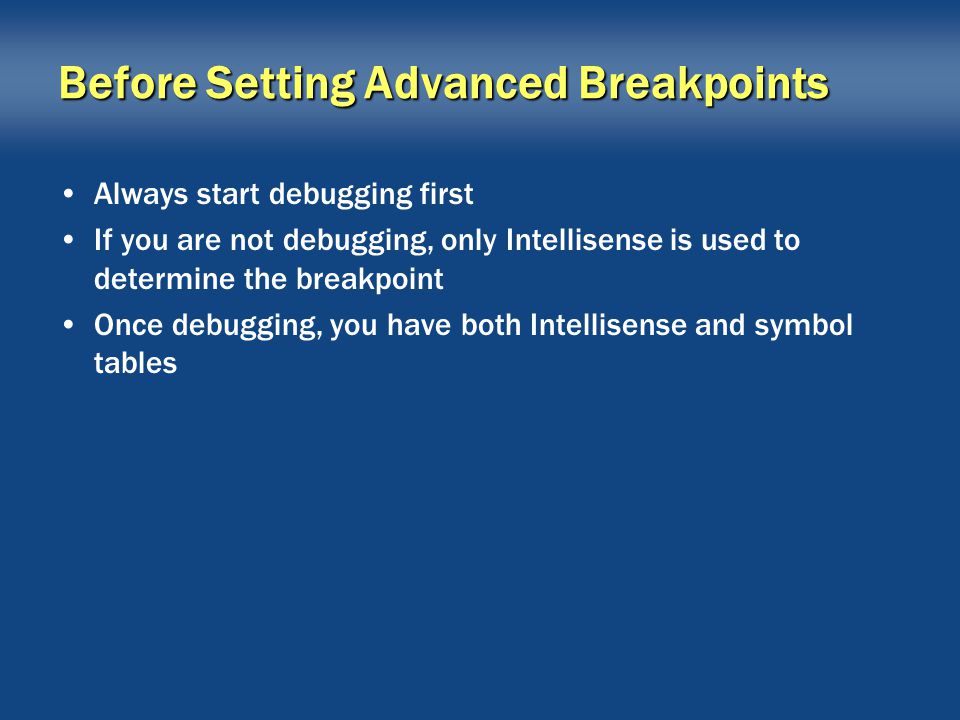 Before Setting Advanced Breakpoints

• Always start debugging first
• If you are not debugging, only Intellisense is used to determine the breakpoint
• Once debugging, you have both Intellisense and symbol tables